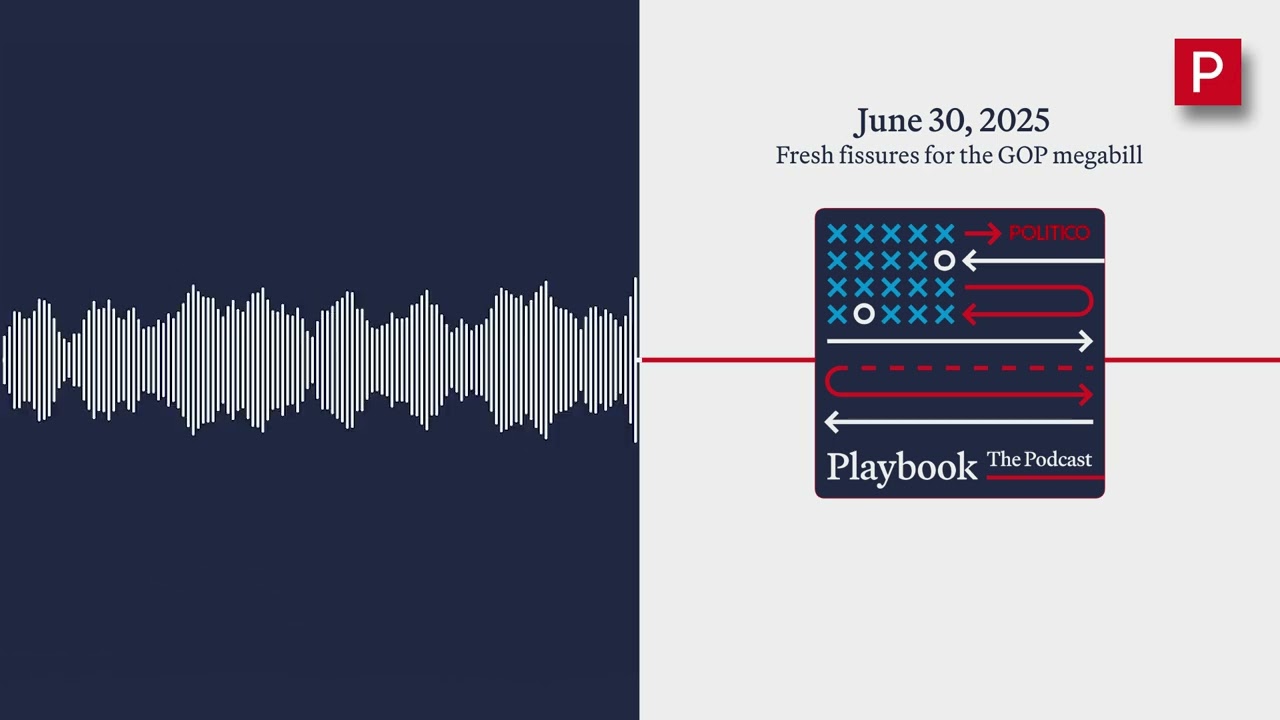 P

June 30, 2025
Fresh fissures for the GOP megabill

POLITICO

Playbook The Podcast